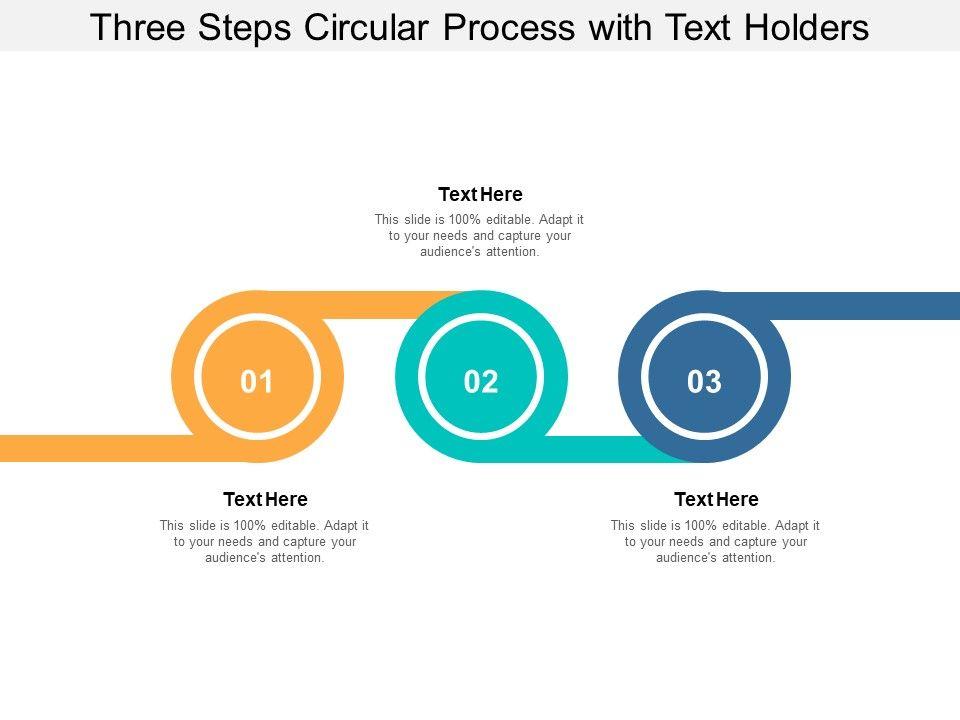 Three Steps Circular Process with Text Holders

Text Here
This slide is 100% editable. Adapt it to your needs and capture your audience's attention.

01

02

03

Text Here
This slide is 100% editable. Adapt it to your needs and capture your audience's attention.

Text Here
This slide is 100% editable. Adapt it to your needs and capture your audience's attention.